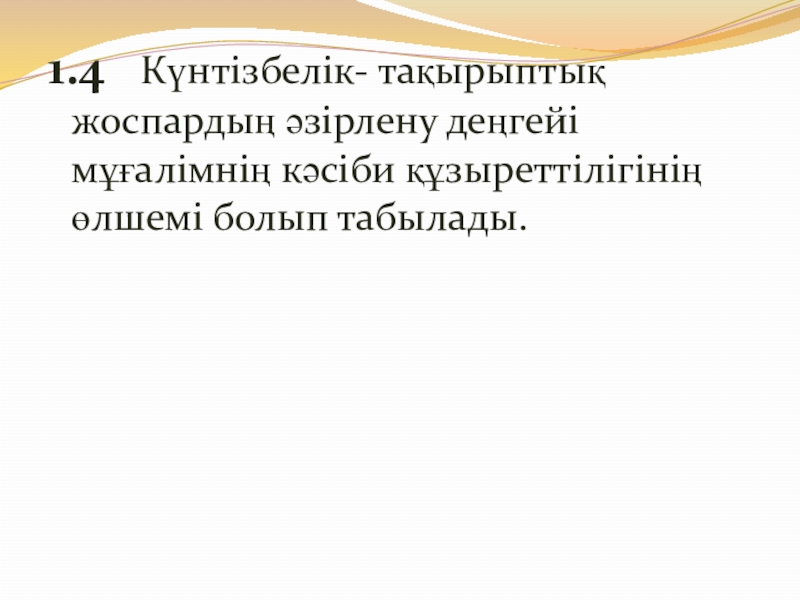 1.4 Күнтізбелік- тақырыптық жоспардың әзірлену деңгейі мұғалімнің кәсіби құзыреттілігінің өлшемі болып табылады.